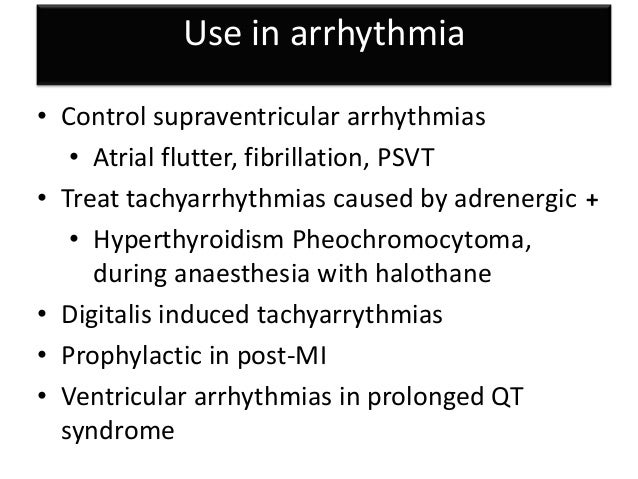 Use in arrhythmia

• Control supraventricular arrhythmias
  • Atrial flutter, fibrillation, PSVT
• Treat tachyarrhythmias caused by adrenergic +
  • Hyperthyroidism Pheochromocytoma, during anaesthesia with halothane
• Digitalis induced tachyarrythmias
• Prophylactic in post-MI
• Ventricular arrhythmias in prolonged QT syndrome